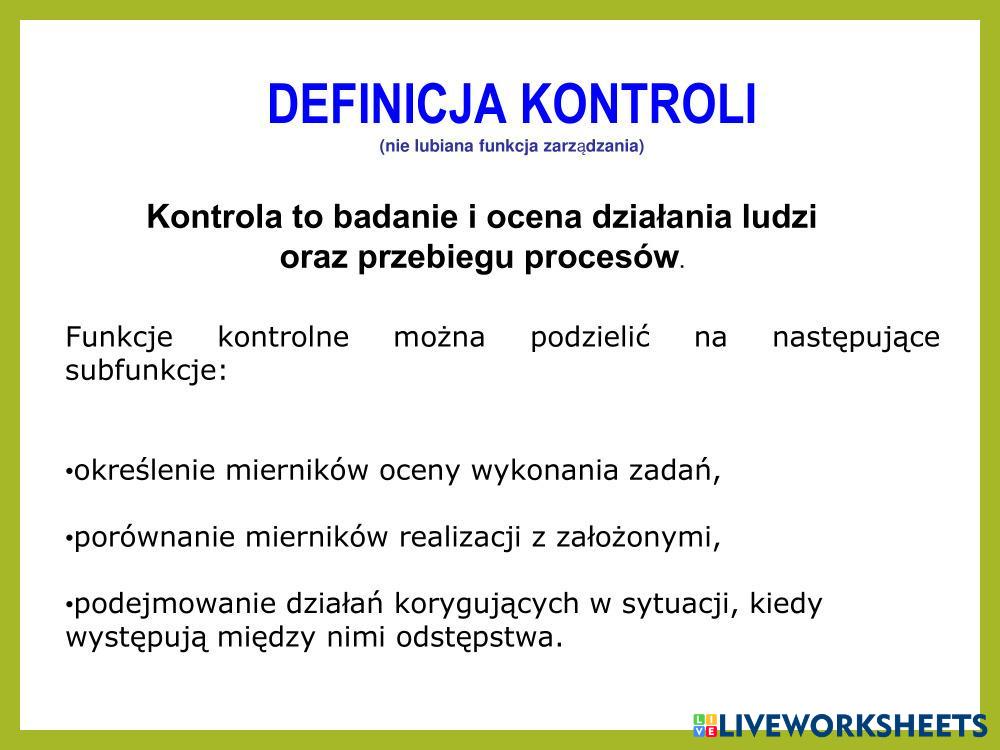 DEFINICJA KONTROLI
(nie lubiana funkcja zarządzania)

Kontrola to badanie i ocena działania ludzi oraz przebiegu procesów.

Funkcje kontrolne można podzielić na następujące subfunkcje:

•określenie mierników oceny wykonania zadań,

•porównanie mierników realizacji z założonymi,

•podejmowanie działań korygujących w sytuacji, kiedy występują między nimi odstępstwa.

LIVEWORKSHEETS